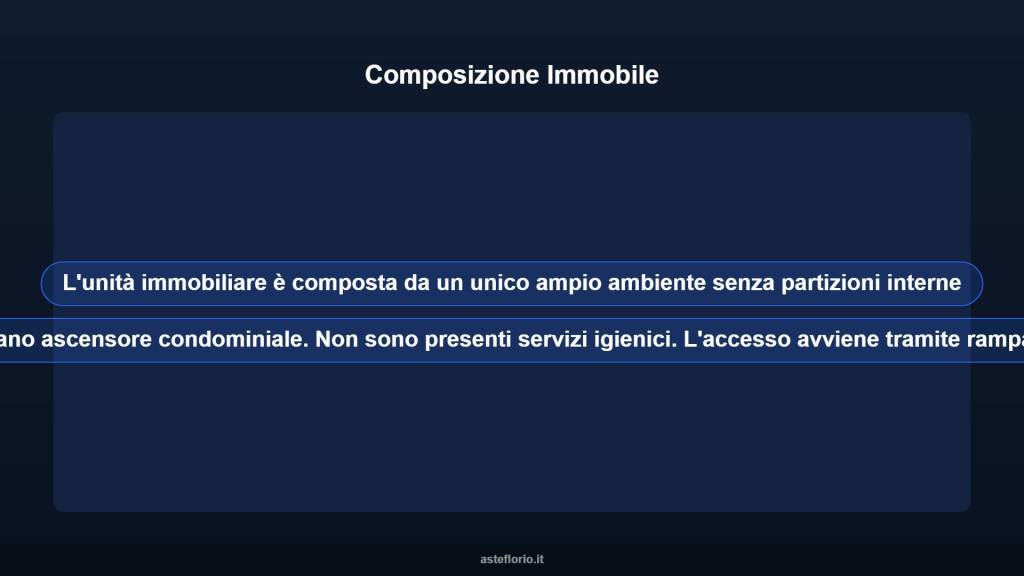 Composizione Immobile

L'unità immobiliare è composta da un unico ampio ambiente senza partizioni interne

ano ascensore condominiale. Non sono presenti servizi igienici. L'accesso avviene tramite rampa

asteflorio.it